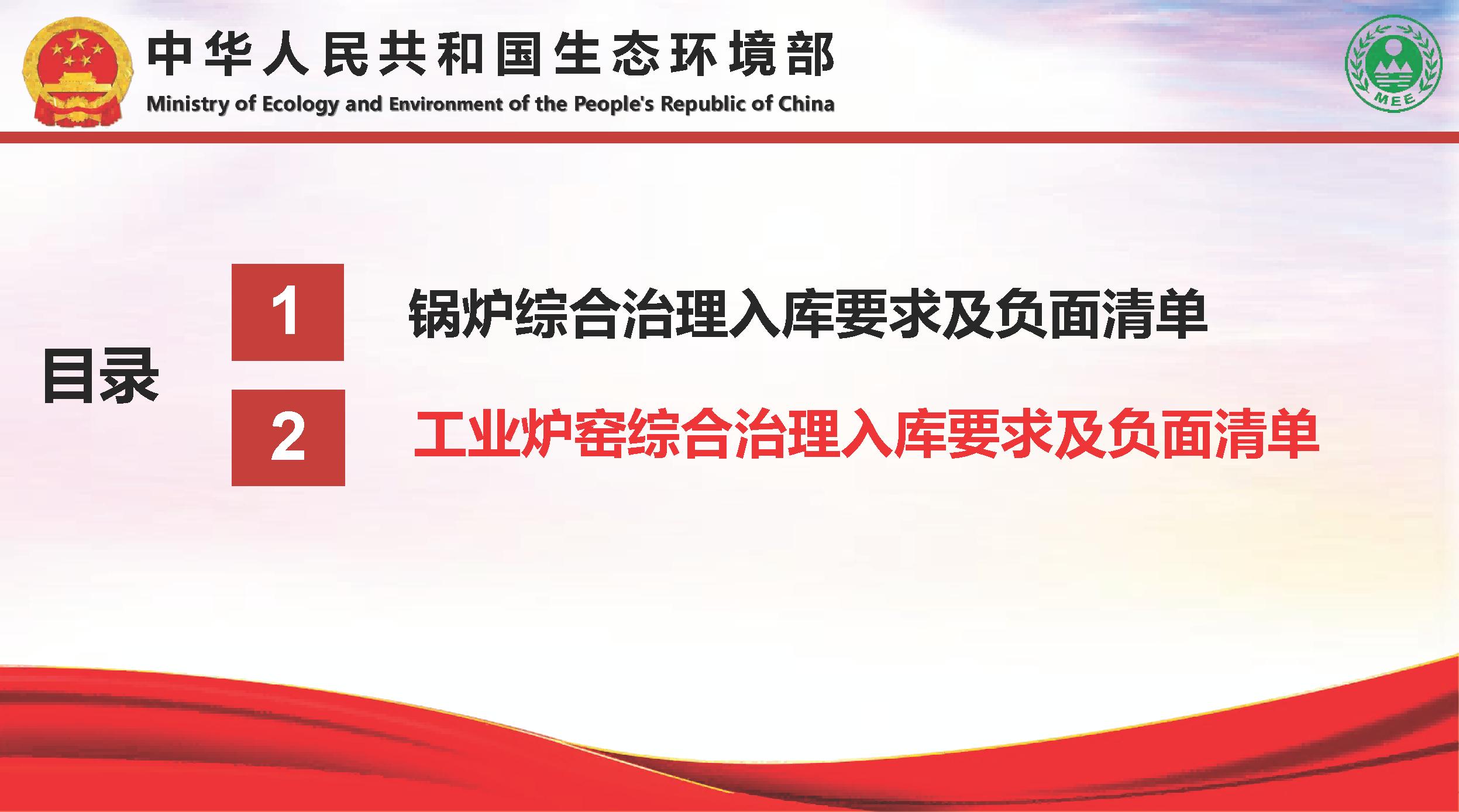 中华人民共和国生态环境部
Ministry of Ecology and Environment of the People's Republic of China

MEE

目录

1 锅炉综合治理入库要求及负面清单

2 工业炉窑综合治理入库要求及负面清单